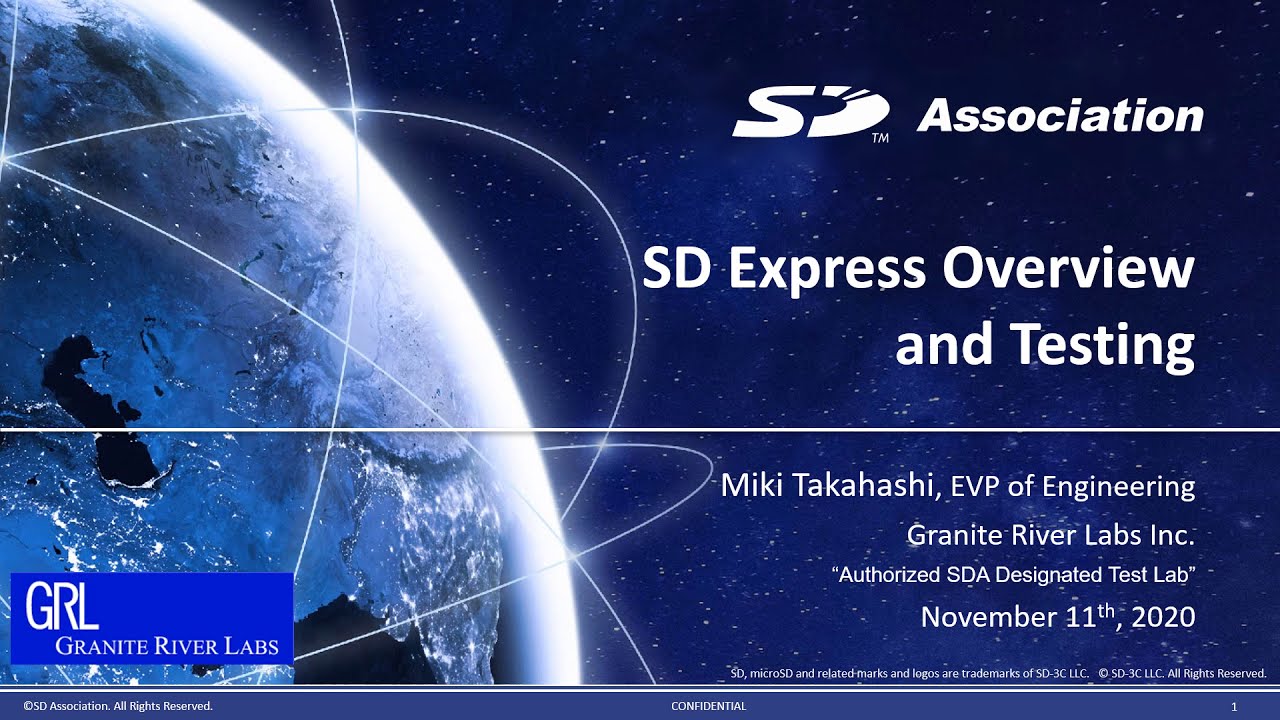 SD™ Association

SD Express Overview and Testing

Miki Takahashi, EVP of Engineering

Granite River Labs Inc.

"Authorized SDA Designated Test Lab"

November 11$^{th}$, 2020

GRL
GRANITE RIVER LABS

SD, microSD and related marks and logos are trademarks of SD-3C LLC. © SD-3C LLC. All Rights Reserved.

©SD Association. All Rights Reserved.

CONFIDENTIAL

1